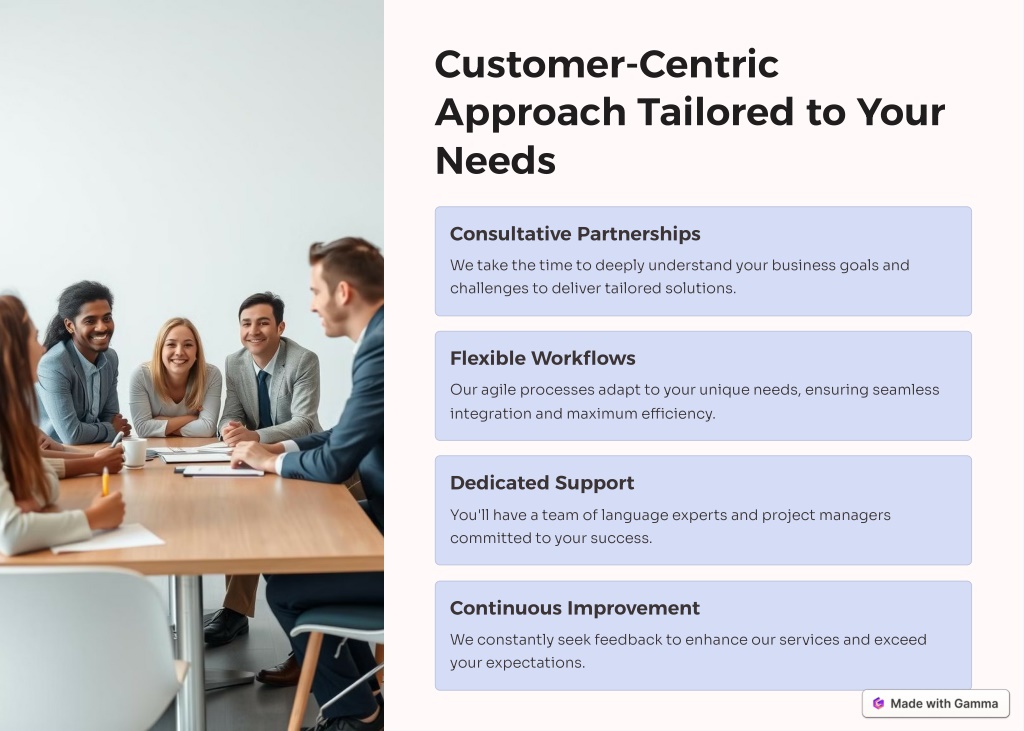 Customer-Centric Approach Tailored to Your Needs

Consultative Partnerships

We take the time to deeply understand your business goals and challenges to deliver tailored solutions.

Flexible Workflows

Our agile processes adapt to your unique needs, ensuring seamless integration and maximum efficiency.

Dedicated Support

You'll have a team of language experts and project managers committed to your success.

Continuous Improvement

We constantly seek feedback to enhance our services and exceed your expectations.

Made with Gamma